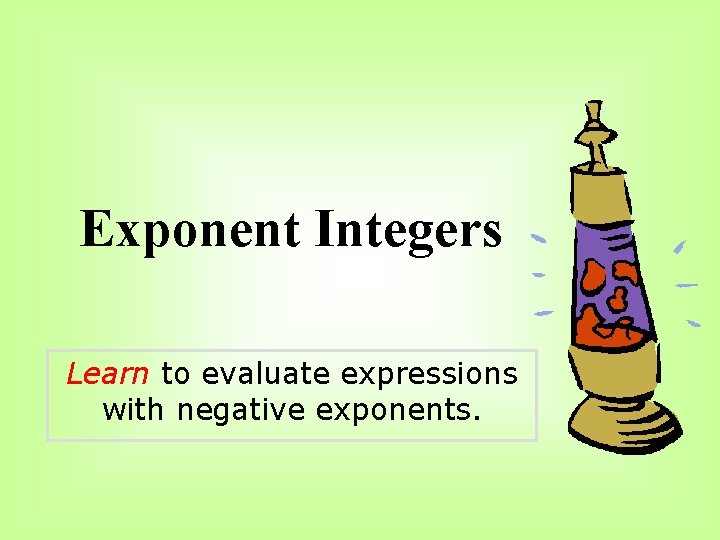 Exponent Integers

Learn to evaluate expressions with negative exponents.